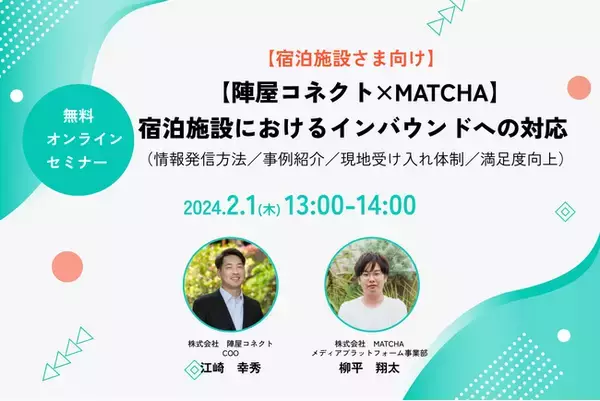 無料
オンライン
セミナー

【宿泊施設さま向け】
【陣屋コネクト×MATCHA】
宿泊施設におけるインバウンドへの対応
（情報発信方法／事例紹介／現地受け入れ体制／満足度向上）

2024.2.1(木) 13:00-14:00

株式会社　陣屋コネクト
COO
江崎　幸秀

株式会社　MATCHA
メディアプラットフォーム事業部
柳平　翔太